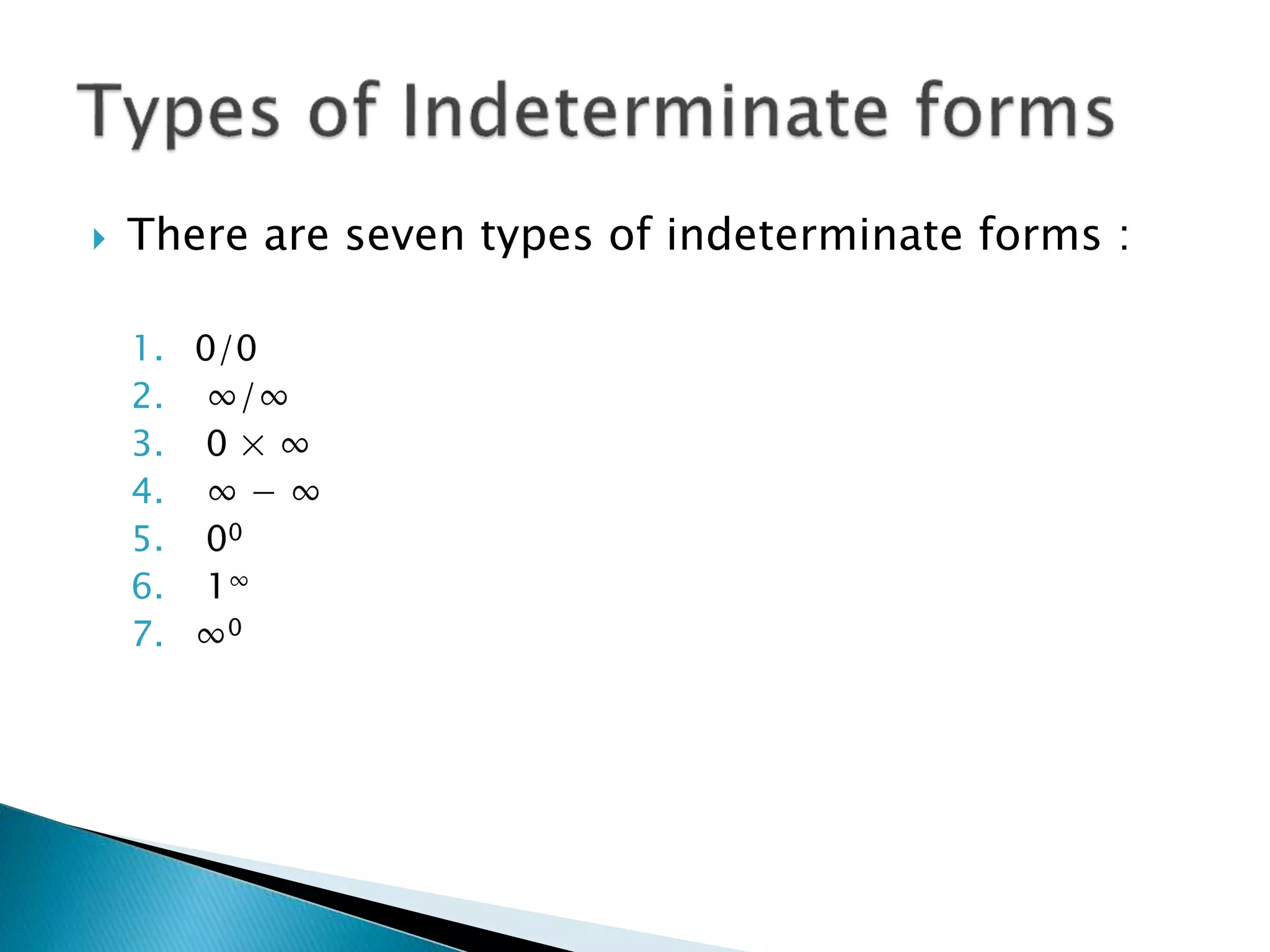 Types of Indeterminate forms

There are seven types of indeterminate forms :

1. $0/0$
2. $\infty/\infty$
3. $0 \times \infty$
4. $\infty - \infty$
5. $0^0$
6. $1^\infty$
7. $\infty^0$